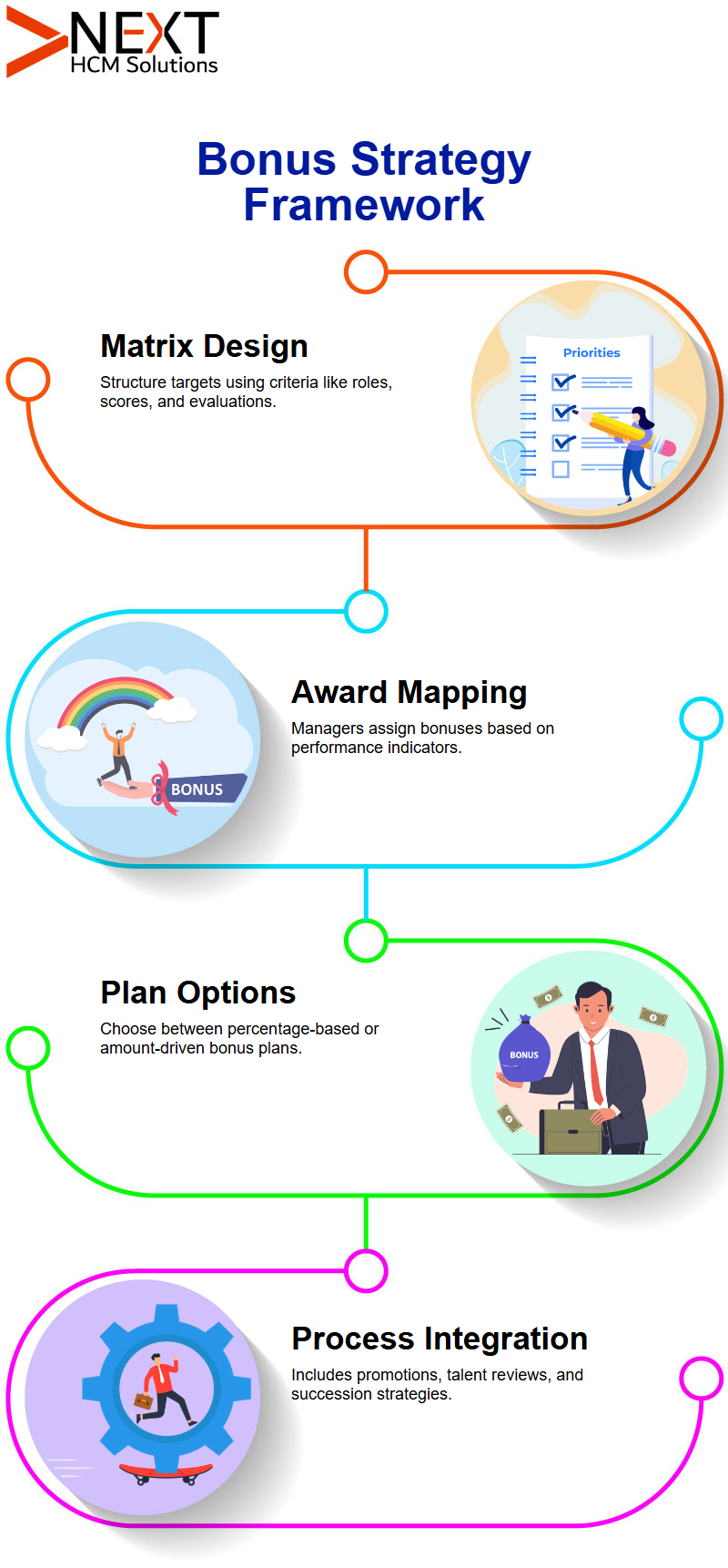 NEXT
HCM Solutions

Bonus Strategy Framework

Matrix Design
Structure targets using criteria like roles, scores, and evaluations.

Priorities

Award Mapping
Managers assign bonuses based on performance indicators.

BONUS

Plan Options
Choose between percentage-based or amount-driven bonus plans.

BONUS

Process Integration
Includes promotions, talent reviews, and succession strategies.